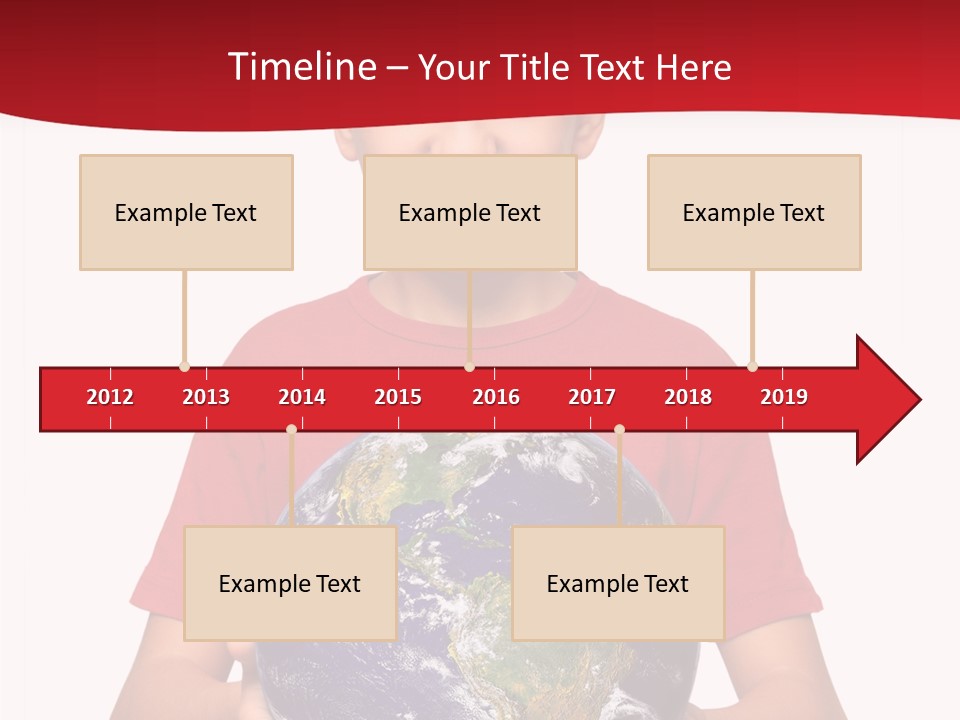 Timeline – Your Title Text Here

Example Text

Example Text

Example Text

2012 2013 2014 2015 2016 2017 2018 2019

Example Text

Example Text